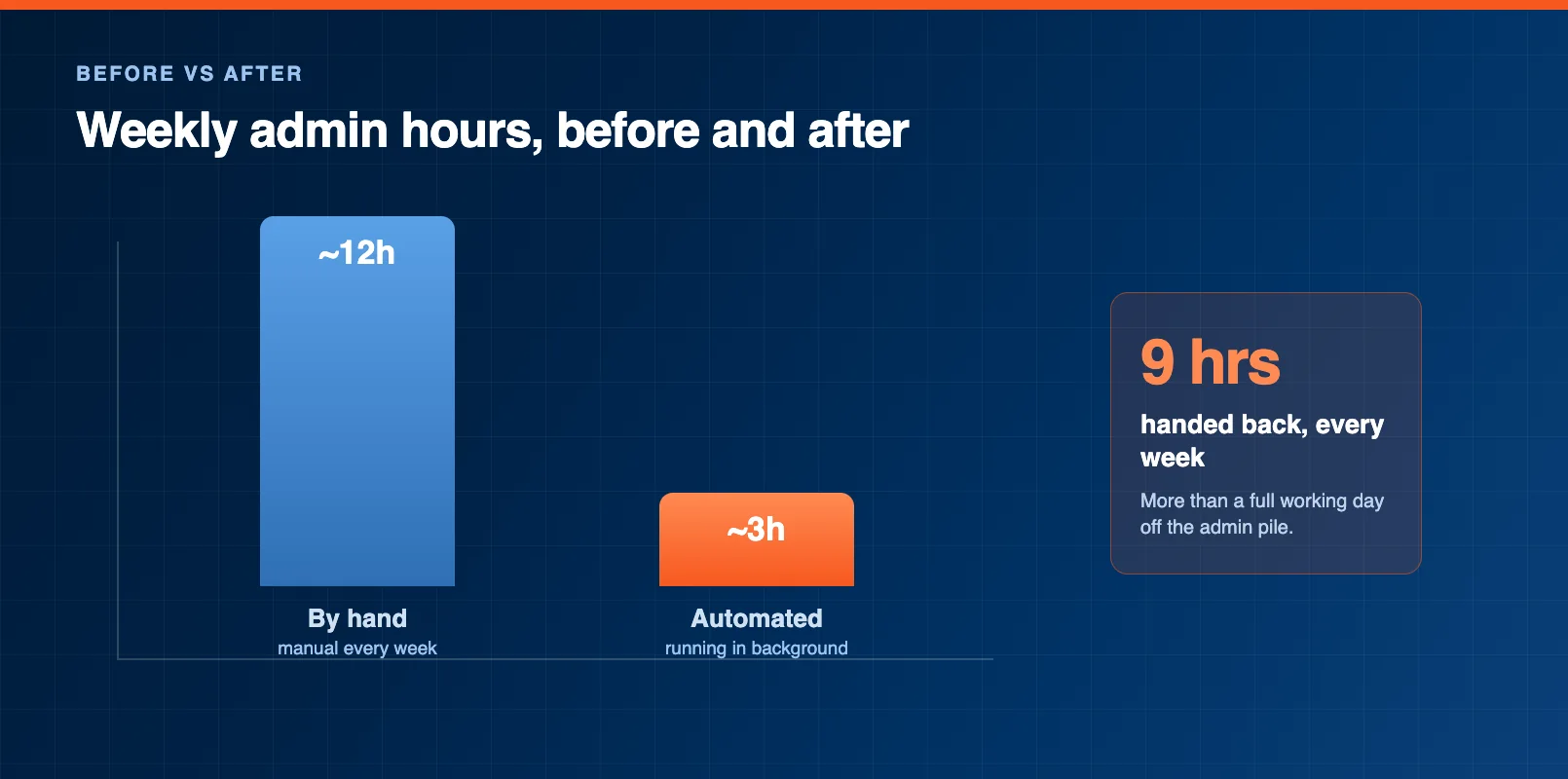 BEFORE VS AFTER

Weekly admin hours, before and after

~12h

By hand
manual every week

~3h

Automated
running in background

9 hrs

handed back, every week

More than a full working day off the admin pile.